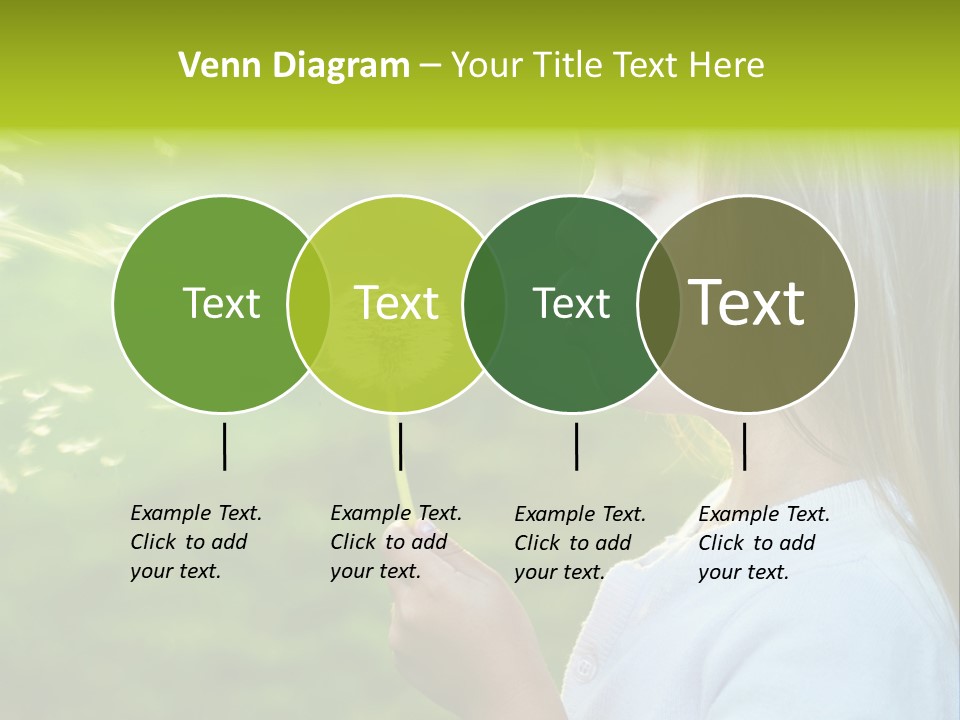 Venn Diagram – Your Title Text Here

Text

Text

Text

Text

Example Text. Click to add your text.

Example Text. Click to add your text.

Example Text. Click to add your text.

Example Text. Click to add your text.